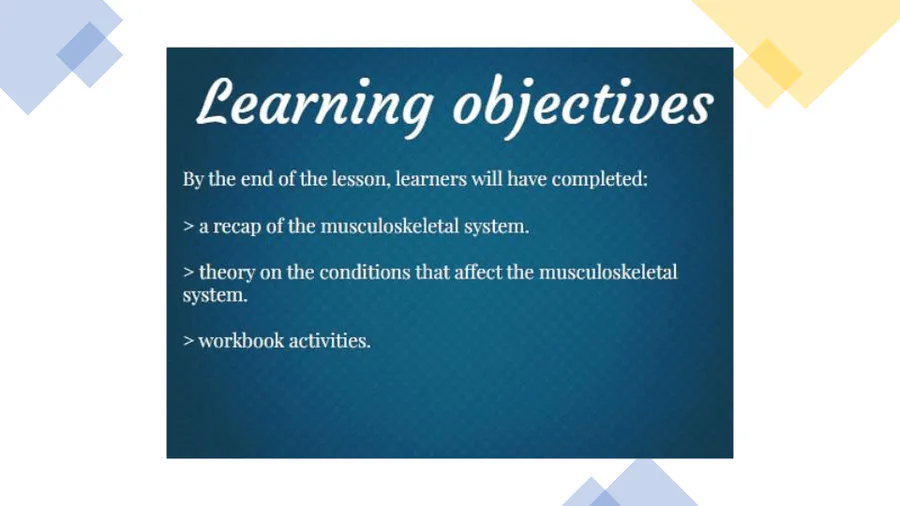 Learning objectives

By the end of the lesson, learners will have completed:

> a recap of the musculoskeletal system.

> theory on the conditions that affect the musculoskeletal system.

> workbook activities.